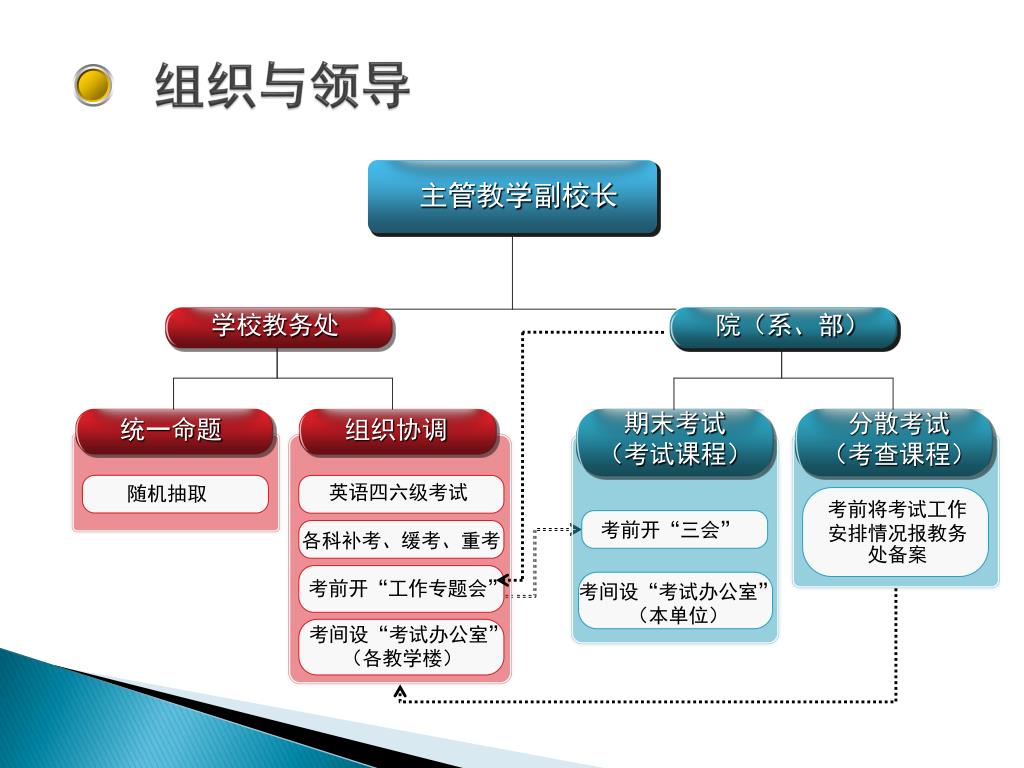 组织与领导

主管教学副校长

学校教务处

院（系、部）

统一命题

随机抽取

组织协调

英语四六级考试

各科补考、缓考、重考

考前开“工作专题会”

考间设“考试办公室”（各教学楼）

期末考试（考试课程）

考前开“三会”

考间设“考试办公室”（本单位）

分散考试（考查课程）

考前将考试工作安排情况报教务处备案